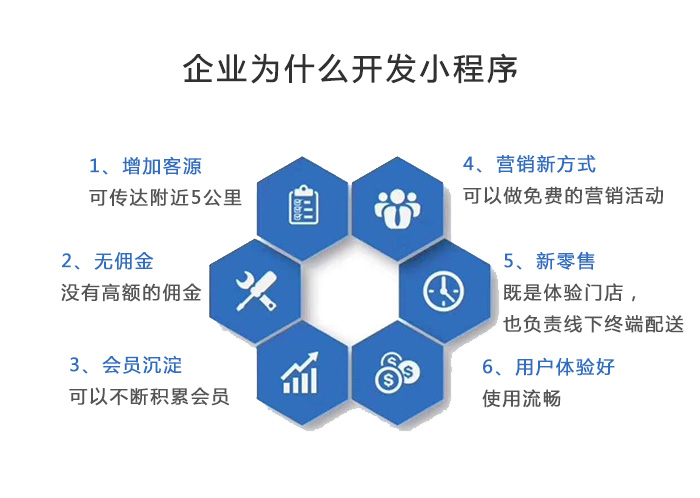 企业为什么开发小程序

1、增加客源
可传达附近5公里

2、无佣金
没有高额的佣金

3、会员沉淀
可以不断积累会员

4、营销新方式
可以做免费的营销活动

5、新零售
既是体验门店，
也负责线下终端配送

6、用户体验好
使用流畅